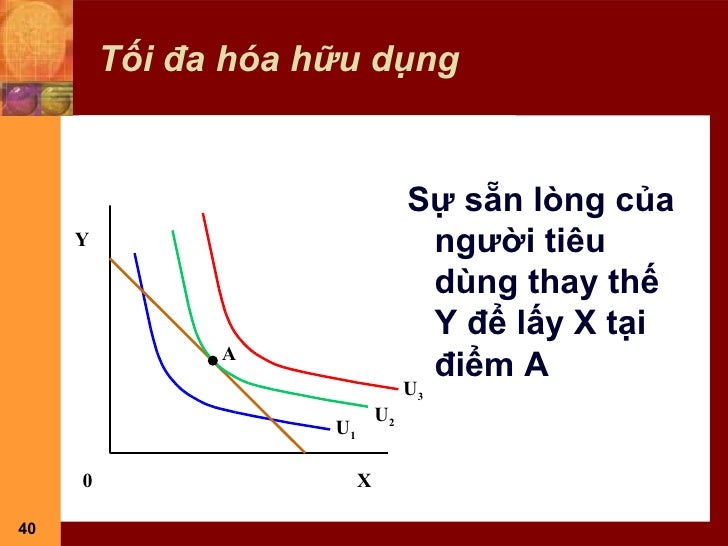 Tối đa hóa hữu dụng

Y

A

$U_3$

$U_2$

$U_1$

0

X

Sự sẵn lòng của người tiêu dùng thay thế Y để lấy X tại điểm A

40